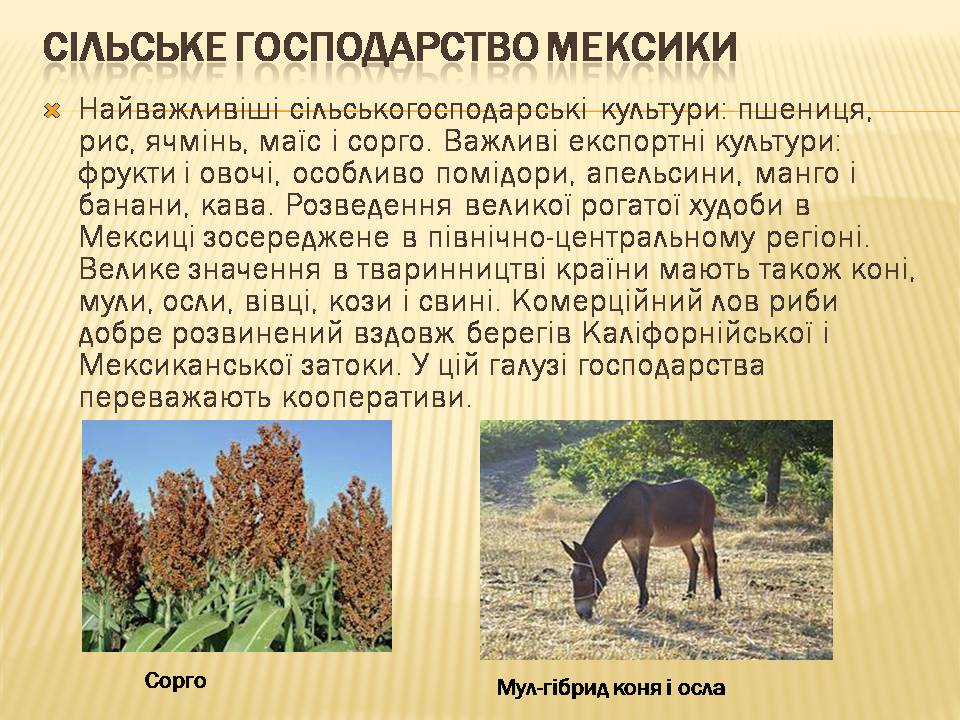 СІЛЬСЬКЕ ГОСПОДАРСТВО МЕКСИКИ

Найважливіші сільськогосподарські культури: пшениця, рис, ячмінь, маїс і сорго. Важливі експортні культури: фрукти і овочі, особливо помідори, апельсини, манго і банани, кава. Розведення великої рогатої худоби в Мексиці зосереджене в північно-центральному регіоні. Велике значення в тваринництві країни мають також коні, мули, осли, вівці, кози і свині. Комерційний лов риби добре розвинений вздовж берегів Каліфорнійської і Мексиканської затоки. У цій галузі господарства переважають кооперативи.

Сорго

Мул-гібрид коня і осла